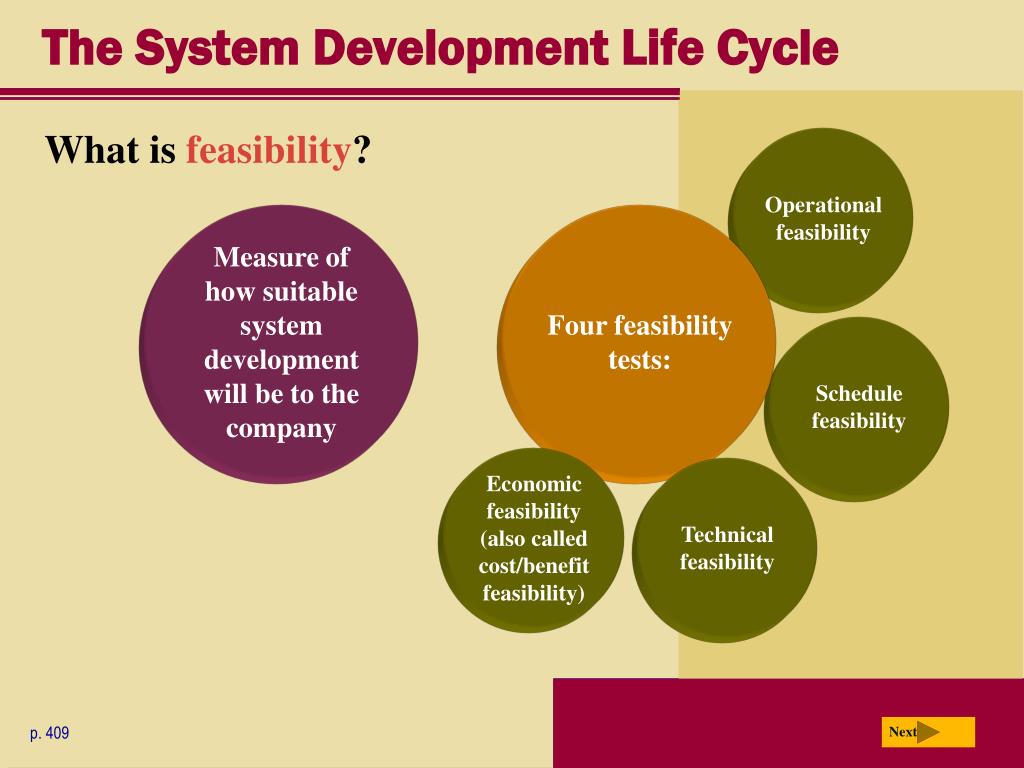 The System Development Life Cycle

What is feasibility?

Measure of how suitable system development will be to the company

Four feasibility tests:

Operational feasibility

Schedule feasibility

Technical feasibility

Economic feasibility (also called cost/benefit feasibility)

p. 409

Next